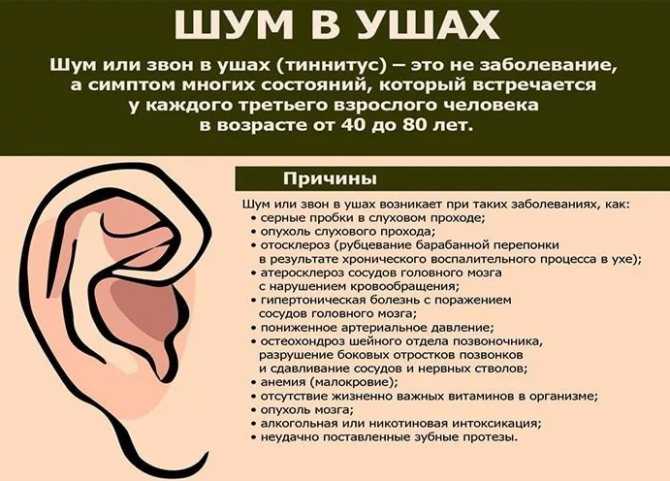 ШУМ В УШАХ

Шум или звон в ушах (тиннитус) – это не заболевание, а симптом многих состояний, который встречается у каждого третьего взрослого человека в возрасте от 40 до 80 лет.

Причины

Шум или звон в ушах возникает при таких заболеваниях, как:
• серные пробки в слуховом проходе;
• опухоль слухового прохода;
• отосклероз (рубцевание барабанной перепонки в результате хронического воспалительного процесса в ухе);
• атеросклероз сосудов головного мозга с нарушением кровообращения;
• гипертоническая болезнь с поражением сосудов головного мозга;
• пониженное артериальное давление;
• остеохондроз шейного отдела позвоночника, разрушение боковых отростков позвонков и сдавливание сосудов и нервных стволов;
• анемия (малокровие);
• отсутствие жизненно важных витаминов в организме;
• опухоль мозга;
• алкогольная или никотиновая интоксикация;
• неудачно поставленные зубные протезы.